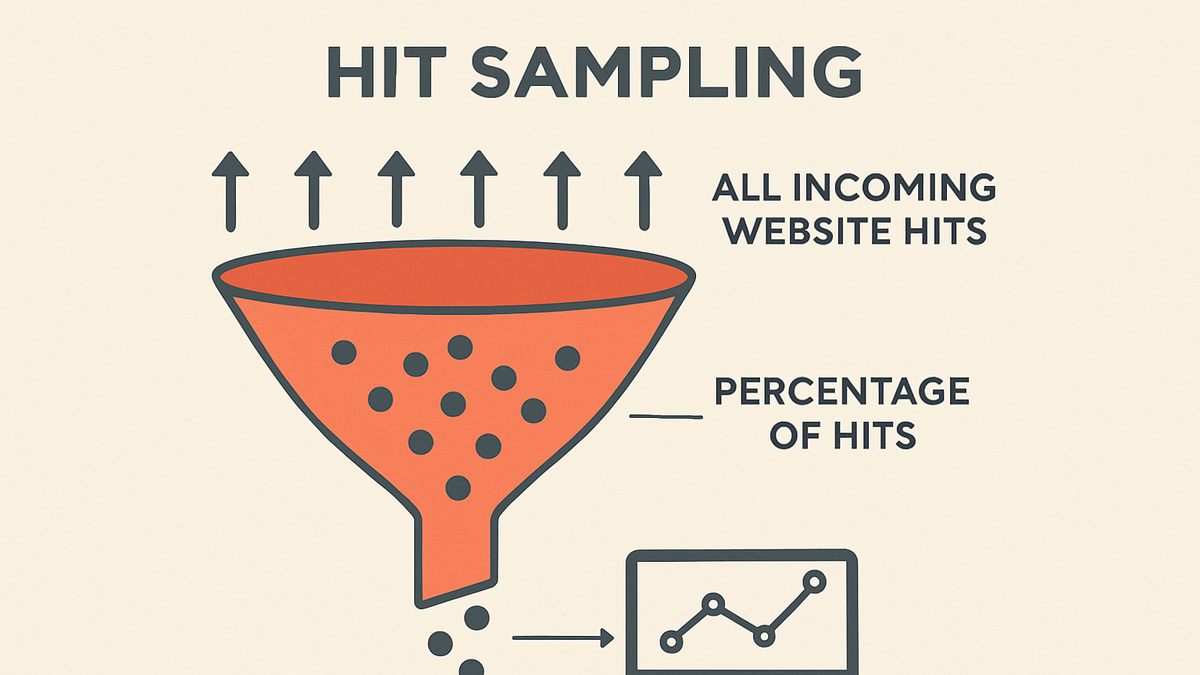 HIT SAMPLING

ALL INCOMING WEBSITE HITS

PERCENTAGE OF HITS